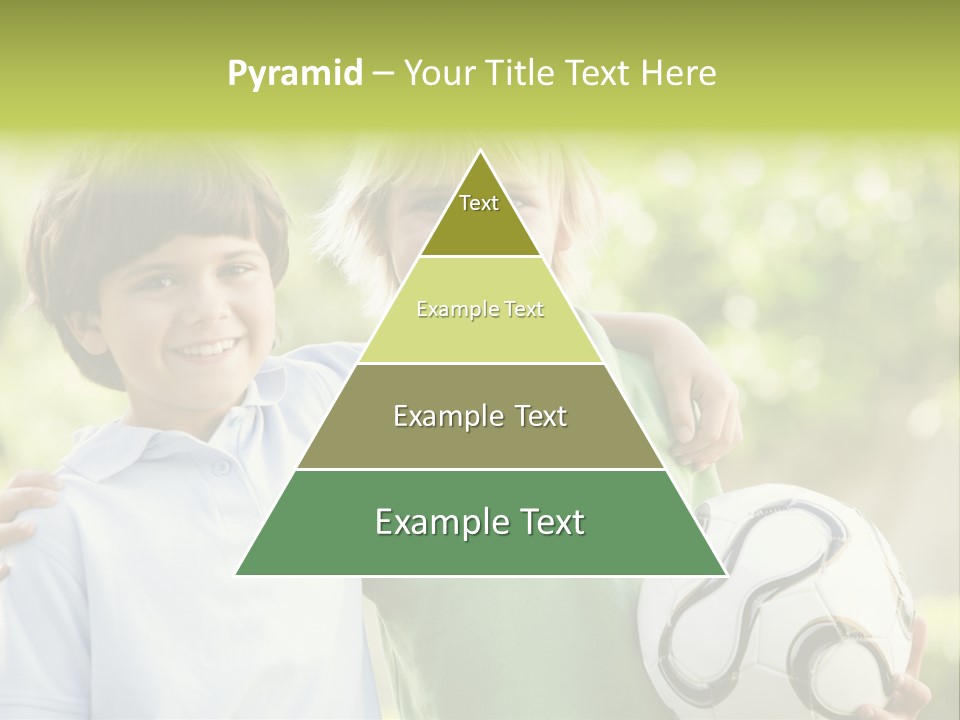 Pyramid – Your Title Text Here

Text

Example Text

Example Text

Example Text